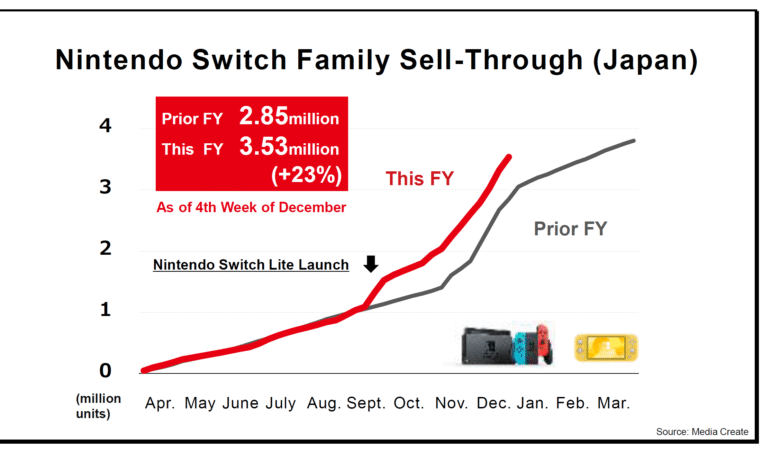 Nintendo Switch Family Sell-Through (Japan)

Prior FY 2.85million
This FY 3.53million
(+23%)

As of 4th Week of December

This FY

Prior FY

Nintendo Switch Lite Launch

4
3
2
1
0
(million units)

Apr. May June July Aug. Sept. Oct. Nov. Dec. Jan. Feb. Mar.

Source: Media Create